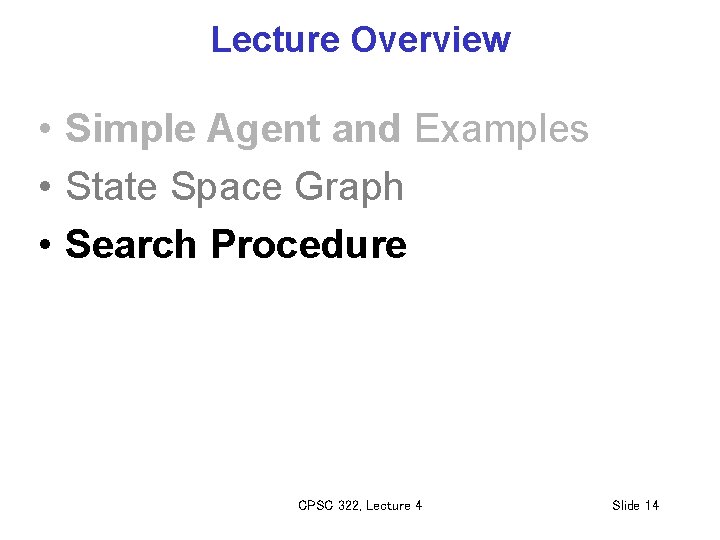 Lecture Overview

• Simple Agent and Examples
• State Space Graph
• Search Procedure

CPSC 322, Lecture 4

Slide 14